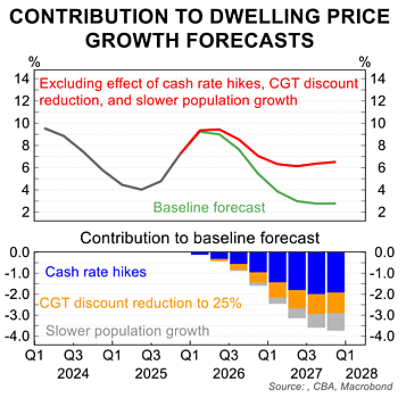 CONTRIBUTION TO DWELLING PRICE GROWTH FORECASTS

%

%

14
12
10
8
6
4
2

14
12
10
8
6
4
2

Excluding effect of cash rate hikes, CGT discount reduction, and slower population growth

Baseline forecast

Contribution to baseline forecast

0.0
-1.0
-2.0
-3.0
-4.0

0.0
-1.0
-2.0
-3.0
-4.0

Cash rate hikes

CGT discount reduction to 25%

Slower population growth

Q1 Q3 Q1 Q3 Q1 Q3 Q1 Q3 Q1

2024 2025 2026 2027 2028

Source: , CBA, Macrobond